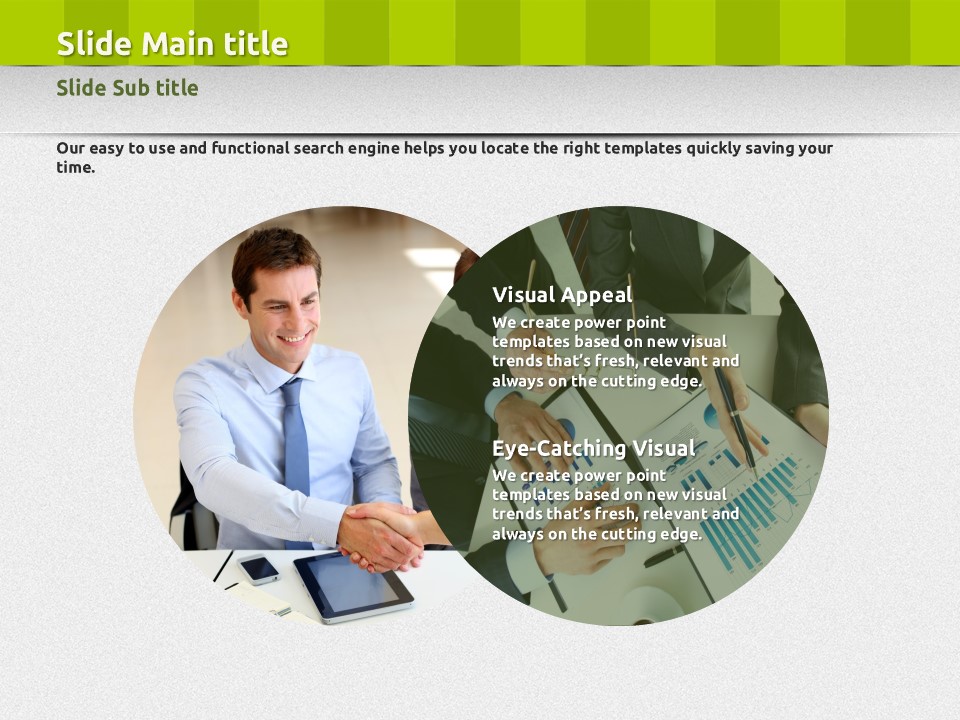 Slide Main title

Slide Sub title

Our easy to use and functional search engine helps you locate the right templates quickly saving your time.

Visual Appeal

We create power point templates based on new visual trends that's fresh, relevant and always on the cutting edge.

Eye-Catching Visual

We create power point templates based on new visual trends that's fresh, relevant and always on the cutting edge.